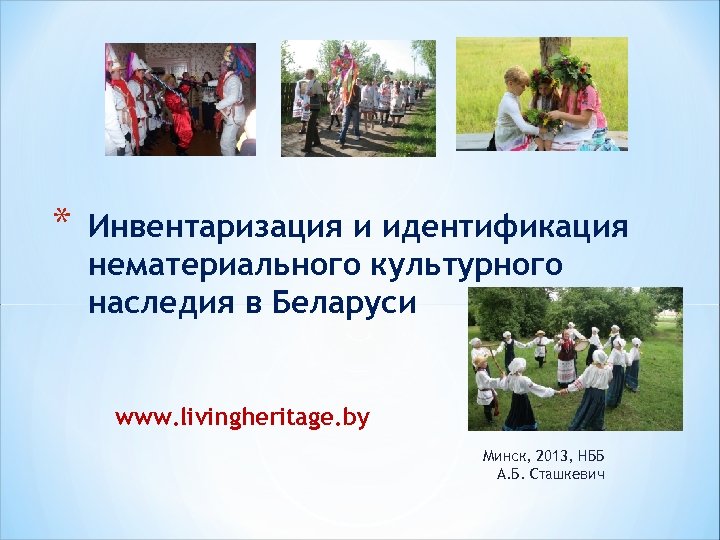 * Инвентаризация и идентификация нематериального культурного наследия в Беларуси

www.livingheritage.by

Минск, 2013, НББ
А.Б. Сташкевич